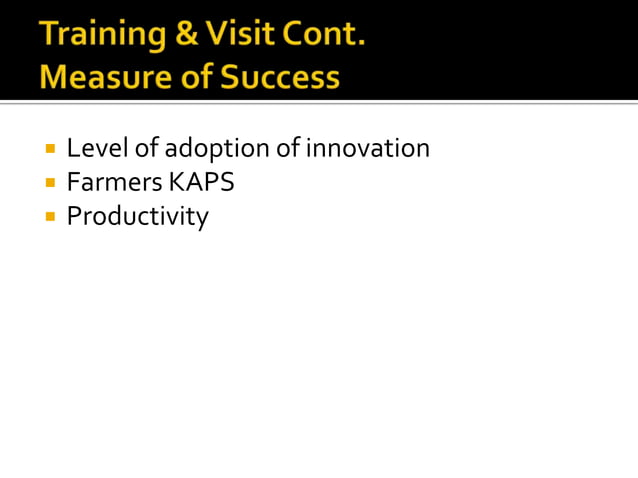 Training & Visit Cont.
Measure of Success

- Level of adoption of innovation
- Farmers KAPS
- Productivity